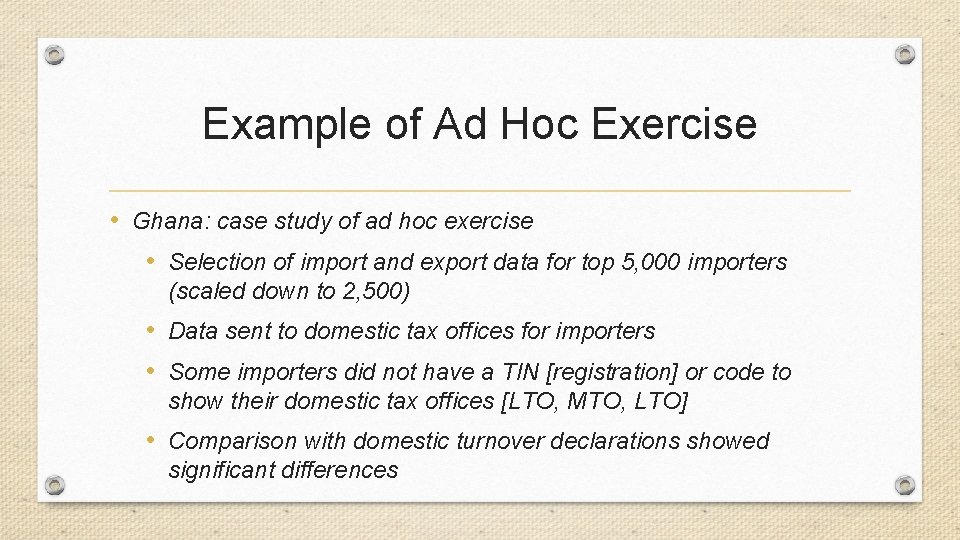 Example of Ad Hoc Exercise

• Ghana: case study of ad hoc exercise
  • Selection of import and export data for top 5,000 importers (scaled down to 2,500)
  • Data sent to domestic tax offices for importers
  • Some importers did not have a TIN [registration] or code to show their domestic tax offices [LTO, MTO, LTO]
  • Comparison with domestic turnover declarations showed significant differences